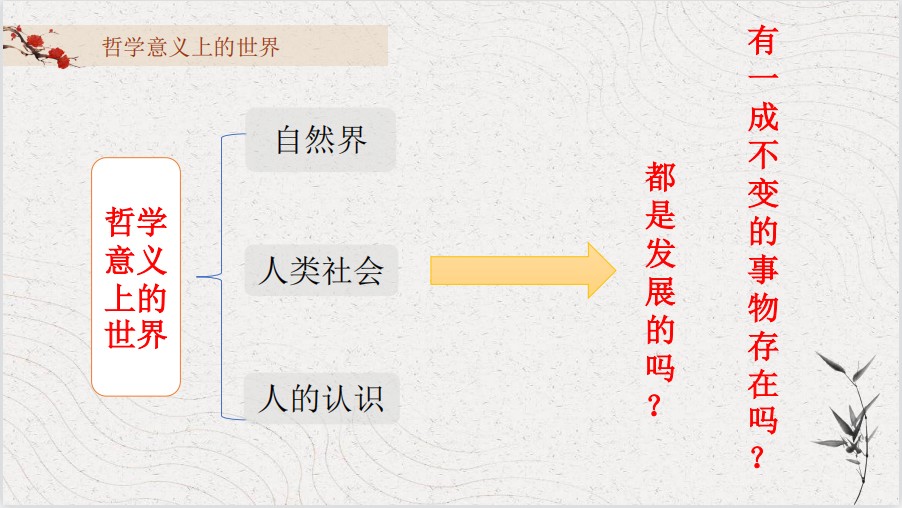 哲学意义上的世界

哲学意义上的世界

自然界

人类社会

人的认识

都是发展的吗？

有一成不变的事物存在吗？